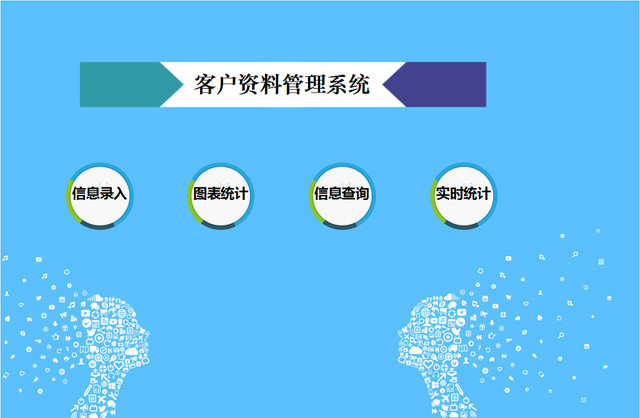 客户资料管理系统

信息录入

图表统计

信息查询

实时统计